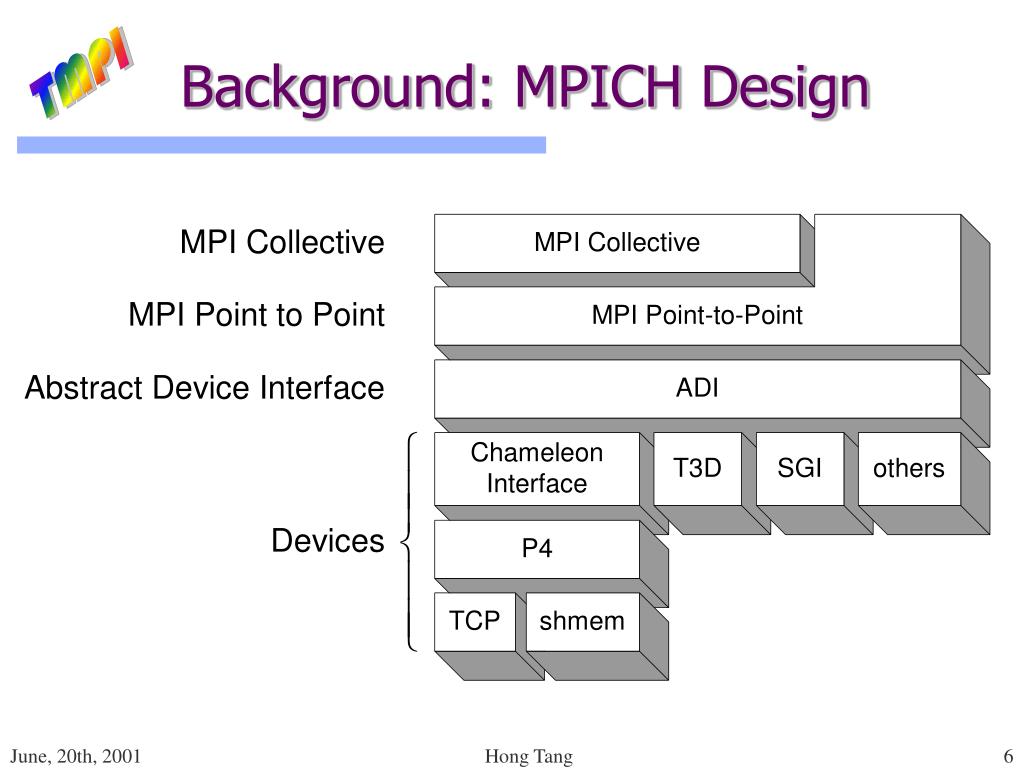 TMPI

Background: MPICH Design

MPI Collective

MPI Point to Point

Abstract Device Interface

Devices

MPI Collective

MPI Point-to-Point

ADI

Chameleon Interface

T3D

SGI

others

P4

TCP

shmem

June, 20th, 2001

Hong Tang

6